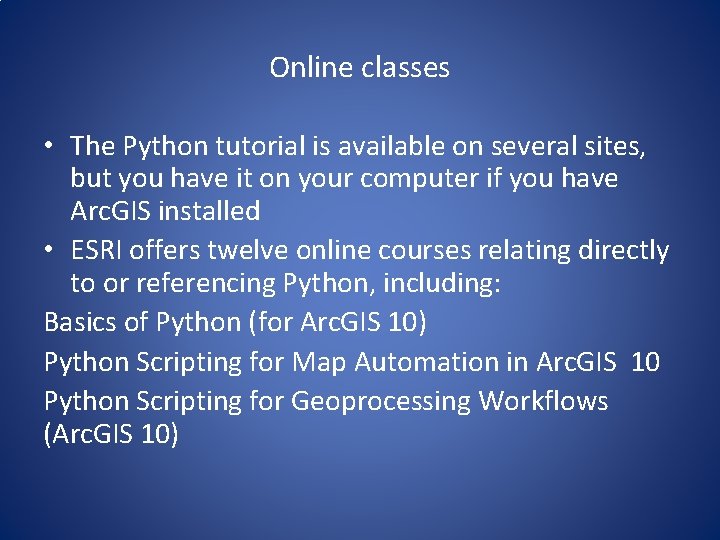 Online classes

• The Python tutorial is available on several sites, but you have it on your computer if you have ArcGIS installed
• ESRI offers twelve online courses relating directly to or referencing Python, including:

Basics of Python (for ArcGIS 10)

Python Scripting for Map Automation in ArcGIS 10

Python Scripting for Geoprocessing Workflows (ArcGIS 10)